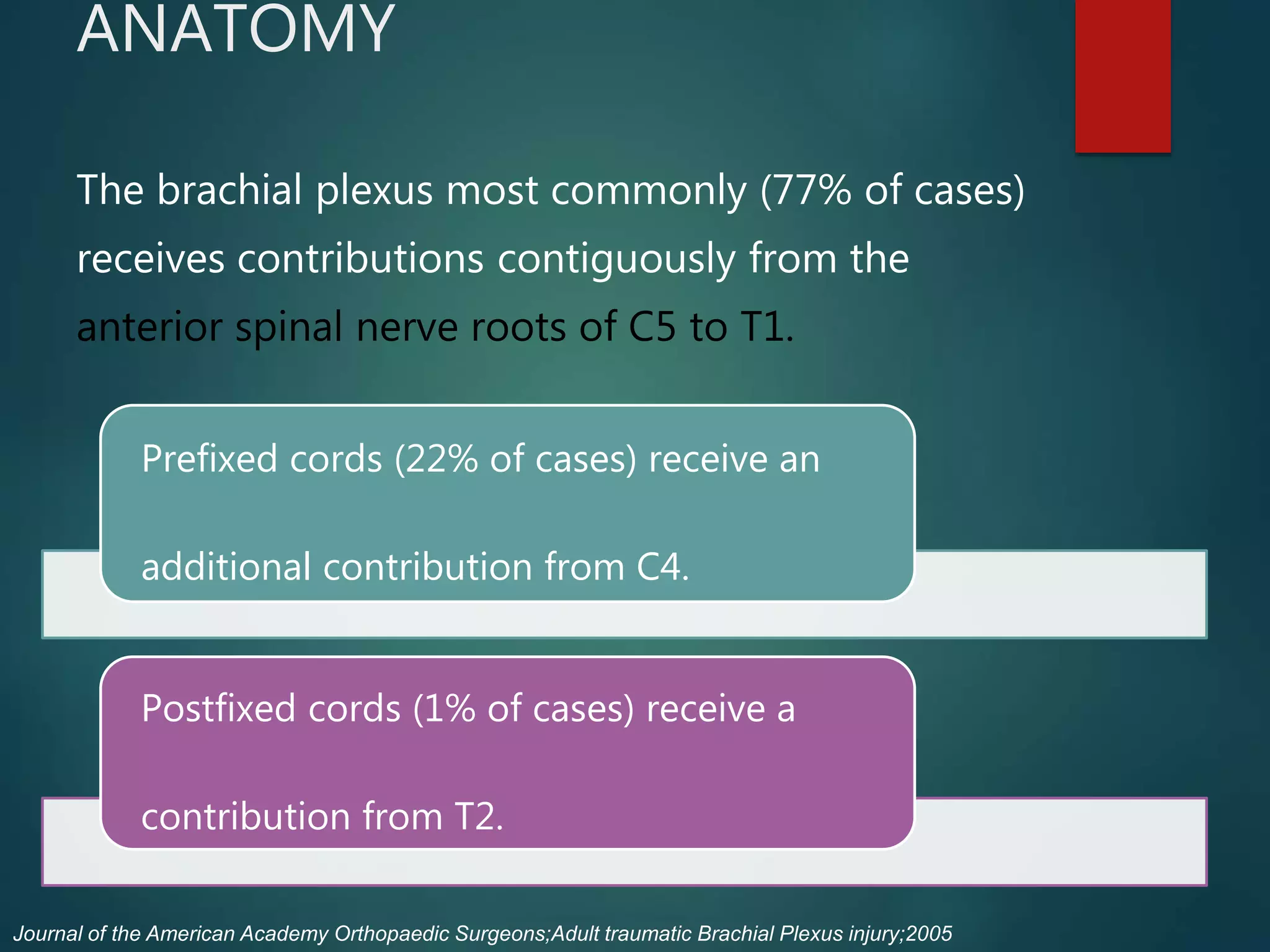 ANATOMY

The brachial plexus most commonly (77% of cases) receives contributions contiguously from the anterior spinal nerve roots of C5 to T1.

Prefixed cords (22% of cases) receive an additional contribution from C4.

Postfixed cords (1% of cases) receive a contribution from T2.

Journal of the American Academy Orthopaedic Surgeons;Adult traumatic Brachial Plexus injury;2005